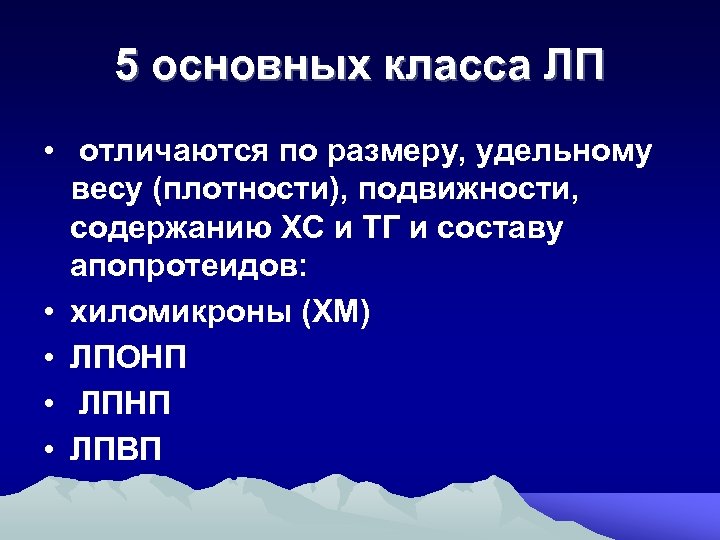 5 основных класса ЛП

• отличаются по размеру, удельному весу (плотности), подвижности, содержанию ХС и ТГ и составу апопротеидов:
• хиломикроны (ХМ)
• ЛПОНП
• ЛПНП
• ЛПВП